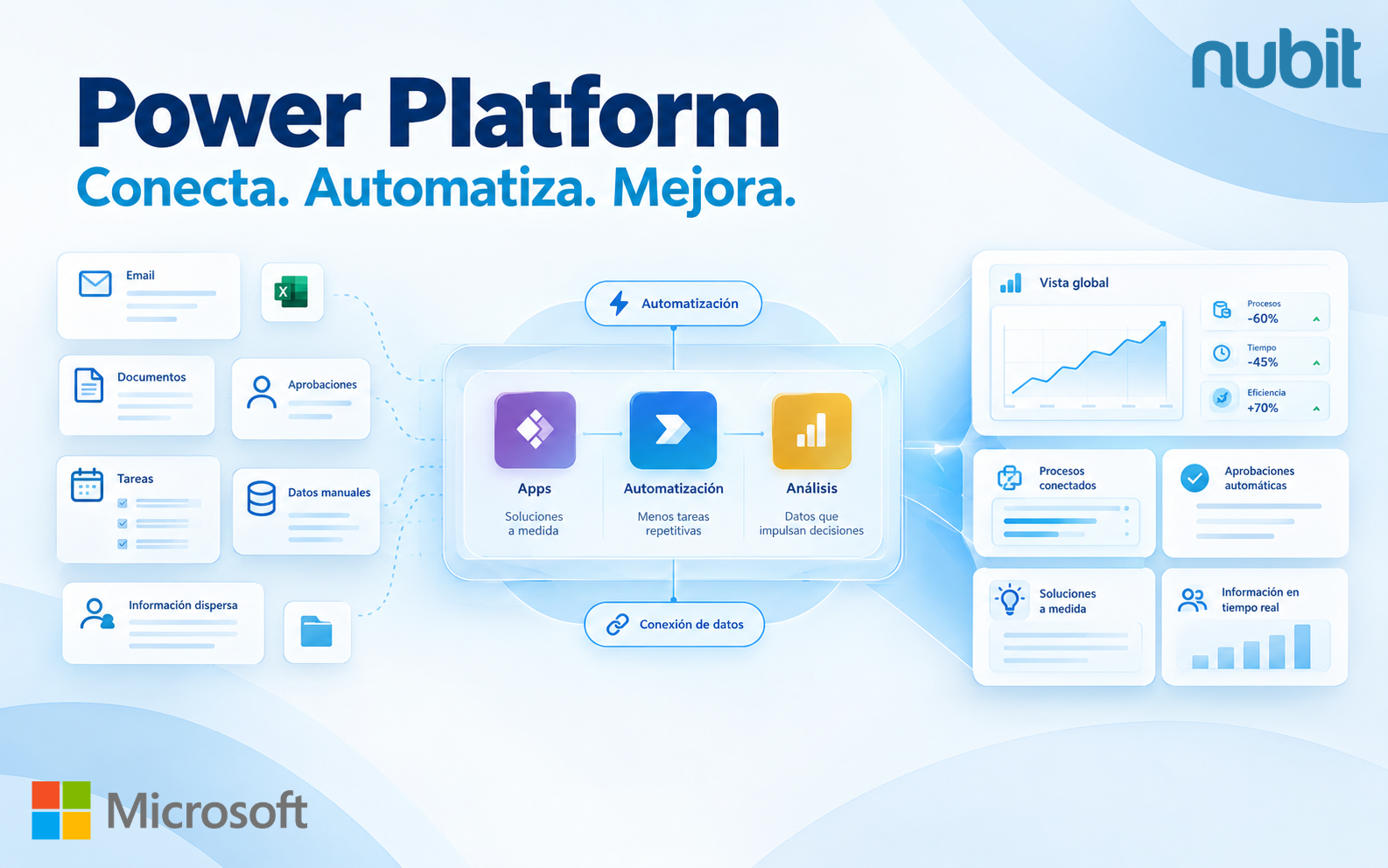 nubit

Power Platform
Conecta. Automatiza. Mejora.

Email

Documentos

Aprobaciones

Tareas

Datos manuales

Información dispersa

Automatización

Apps
Soluciones a medida

Automatización
Menos tareas repetitivas

Análisis
Datos que impulsan decisiones

Conexión de datos

Vista global

Procesos
-60%

Tiempo
-45%

Eficiencia
+70%

Procesos conectados

Aprobaciones automáticas

Soluciones a medida

Información en tiempo real

Microsoft